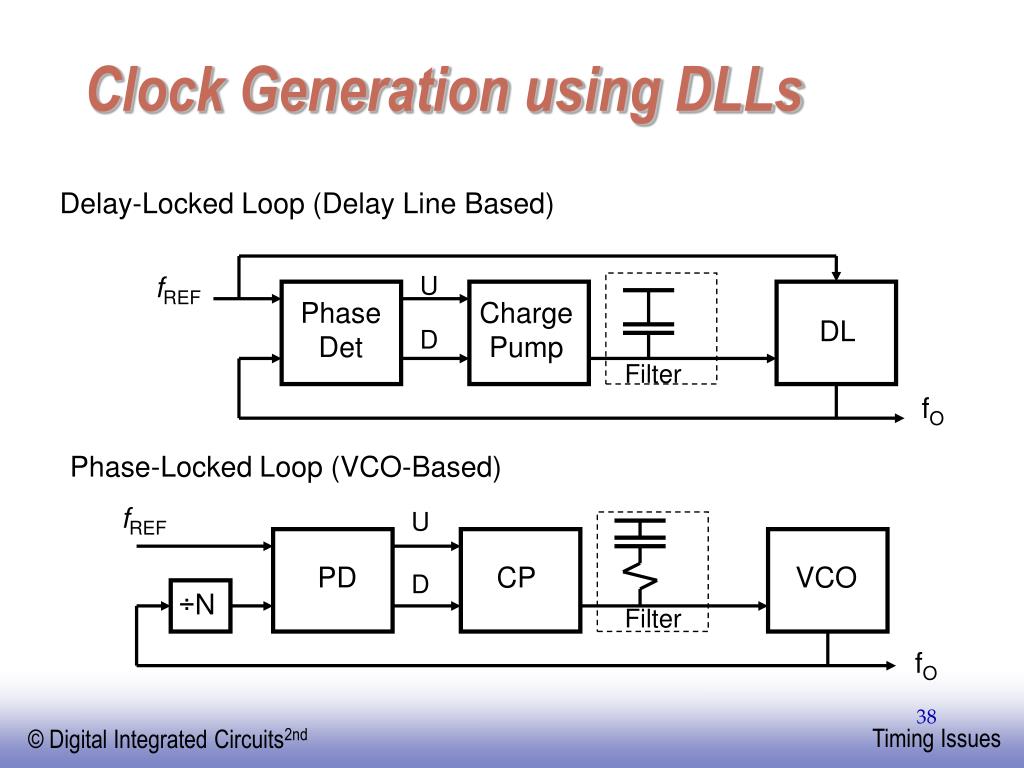 Clock Generation using DLLs

Delay-Locked Loop (Delay Line Based)

$f_{REF}$

Phase Det

U

D

Charge Pump

Filter

DL

$f_O$

Phase-Locked Loop (VCO-Based)

$f_{REF}$

÷N

PD

U

D

CP

Filter

VCO

$f_O$

38

© Digital Integrated Circuits$^{2nd}$

Timing Issues